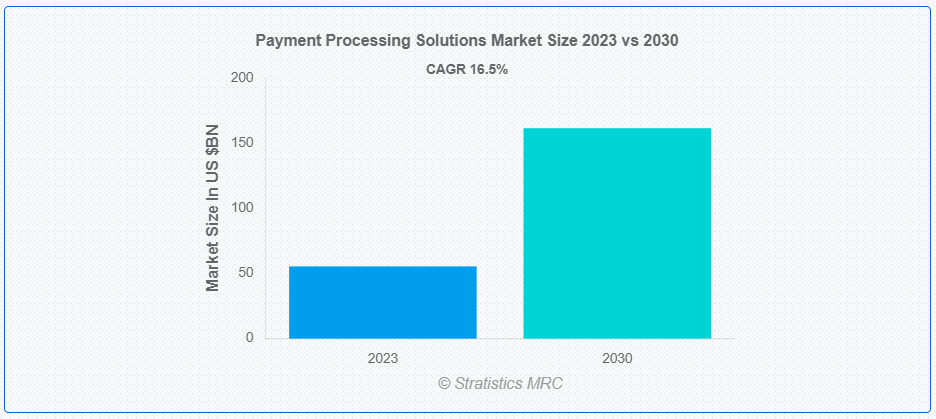 Payment Processing Solutions Market Size 2023 vs 2030

CAGR 16.5%

Market Size In US $BN

200

150

100

50

0

2023

2030

© Stratistics MRC